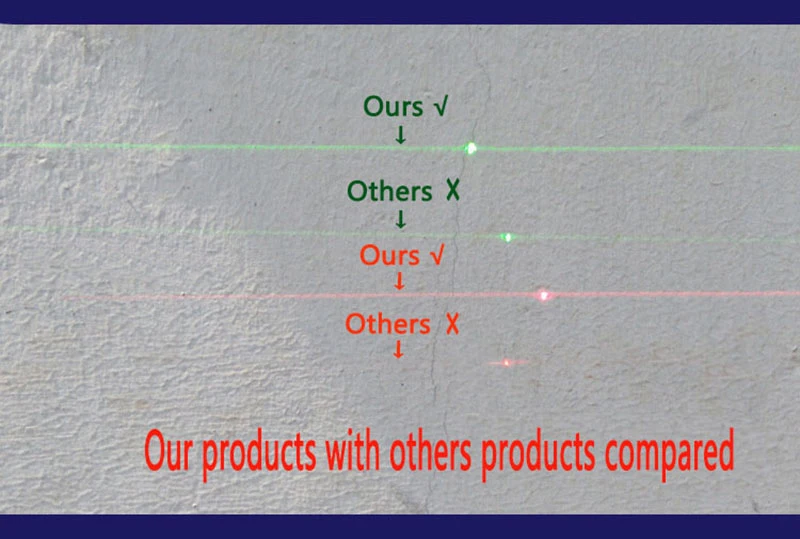 Ours √
↓
Others X
↓
Ours √
↓
Others X
↓

Our products with others products compared